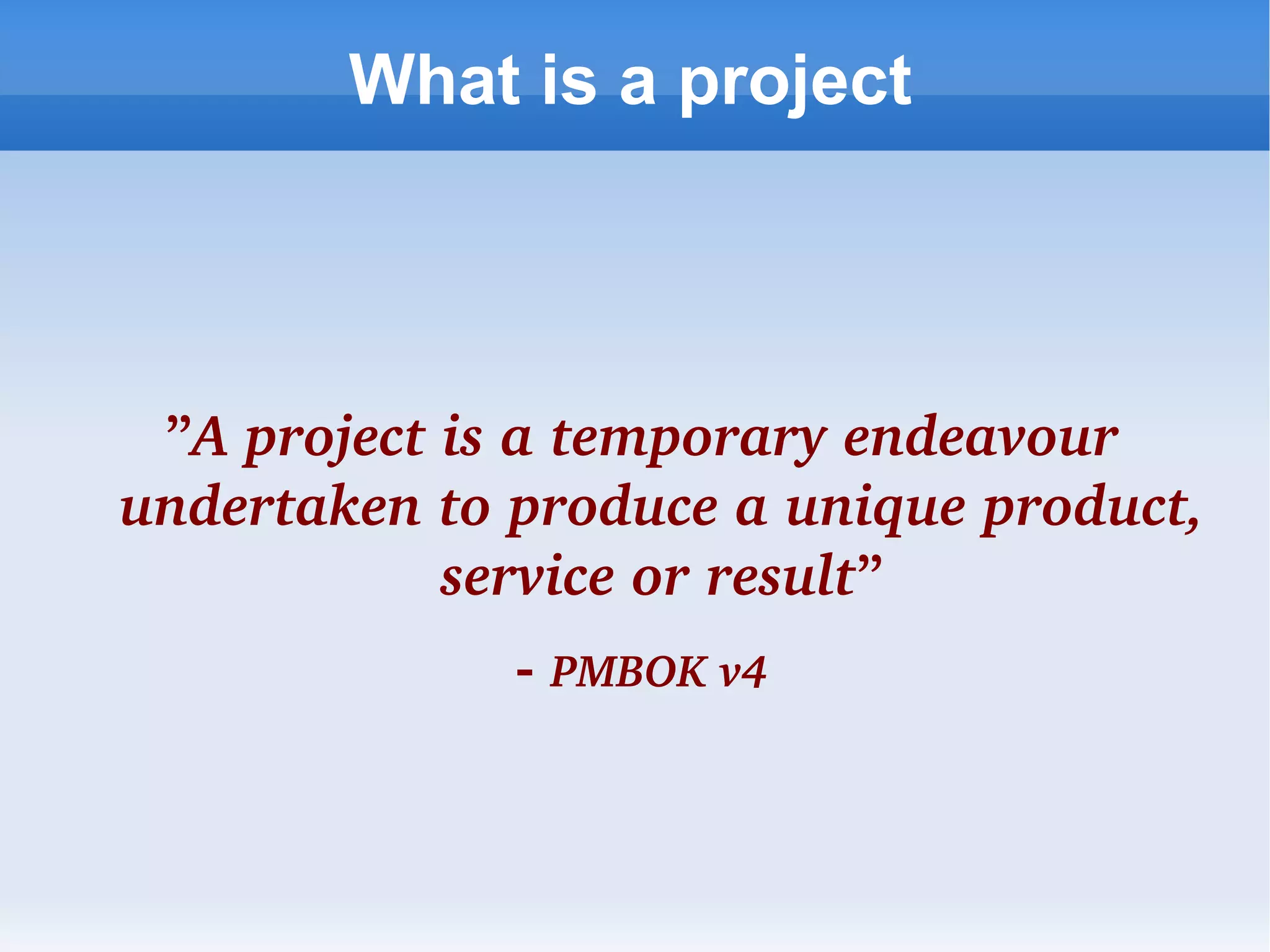 What is a project

”A project is a temporary endeavour undertaken to produce a unique product, service or result”

- PMBOK v4